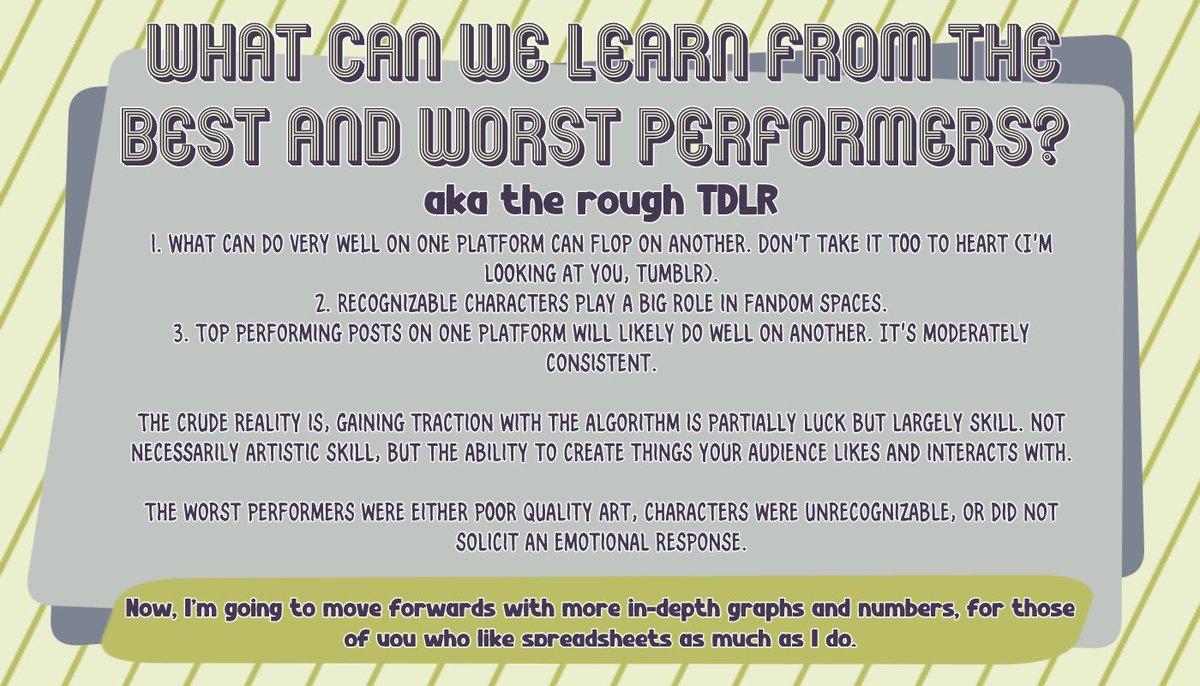 WHAT CAN WE LEARN FROM THE BEST AND WORST PERFORMERS?

aka the rough TDLR

1. WHAT CAN DO VERY WELL ON ONE PLATFORM CAN FLOP ON ANOTHER. DON'T TAKE IT TOO TO HEART (I'M LOOKING AT YOU, TUMBLR).
2. RECOGNIZABLE CHARACTERS PLAY A BIG ROLE IN FANDOM SPACES.
3. TOP PERFORMING POSTS ON ONE PLATFORM WILL LIKELY DO WELL ON ANOTHER. IT'S MODERATELY CONSISTENT.

THE CRUDE REALITY IS, GAINING TRACTION WITH THE ALGORITHM IS PARTIALLY LUCK BUT LARGELY SKILL. NOT NECESSARILY ARTISTIC SKILL, BUT THE ABILITY TO CREATE THINGS YOUR AUDIENCE LIKES AND INTERACTS WITH.

THE WORST PERFORMERS WERE EITHER POOR QUALITY ART, CHARACTERS WERE UNRECOGNIZABLE, OR DID NOT SOLICIT AN EMOTIONAL RESPONSE.

Now, I'm going to move forwards with more in-depth graphs and numbers, for those of you who like spreadsheets as much as I do.